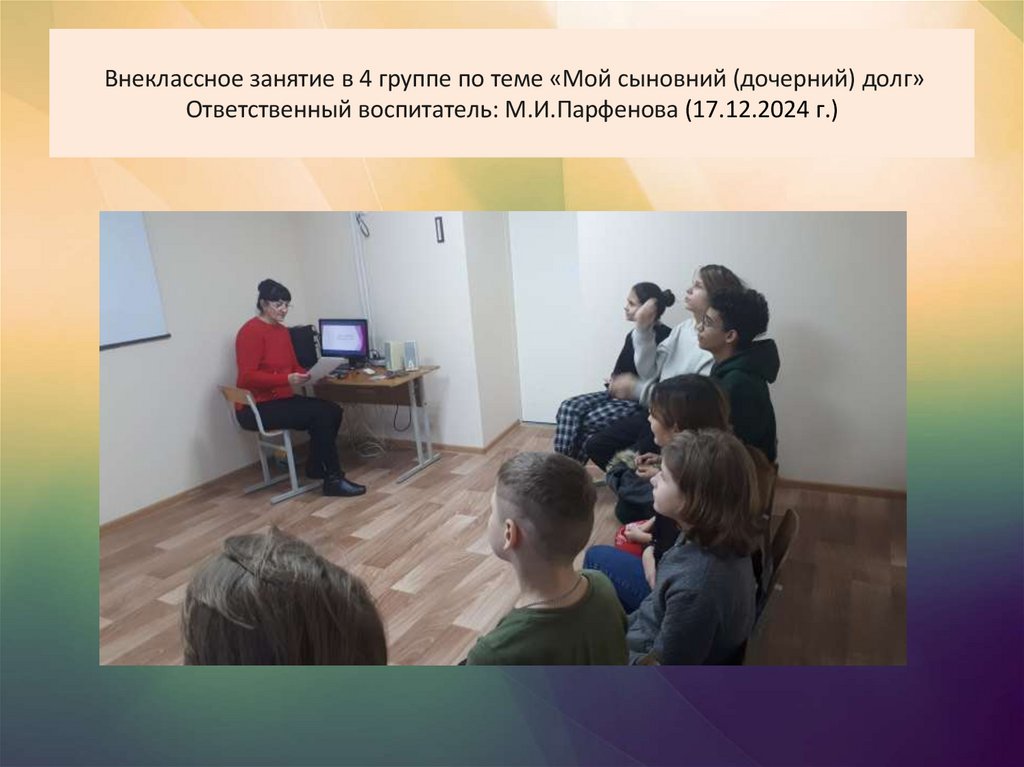 Внеклассное занятие в 4 группе по теме «Мой сыновний (дочерний) долг»
Ответственный воспитатель: М.И.Парфенова (17.12.2024 г.)